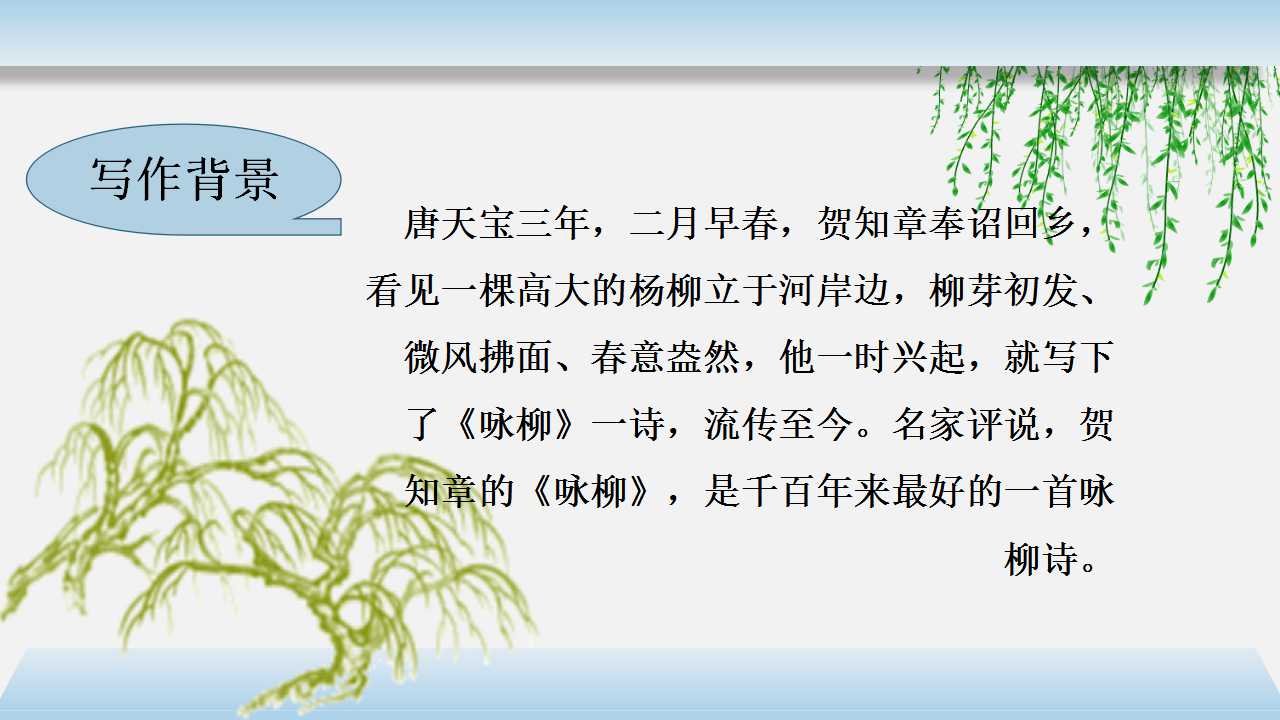 写作背景

唐天宝三年，二月早春，贺知章奉诏回乡，看见一棵高大的杨柳立于河岸边，柳芽初发、微风拂面、春意盎然，他一时兴起，就写下了《咏柳》一诗，流传至今。名家评说，贺知章的《咏柳》，是千百年来最好的一首咏柳诗。